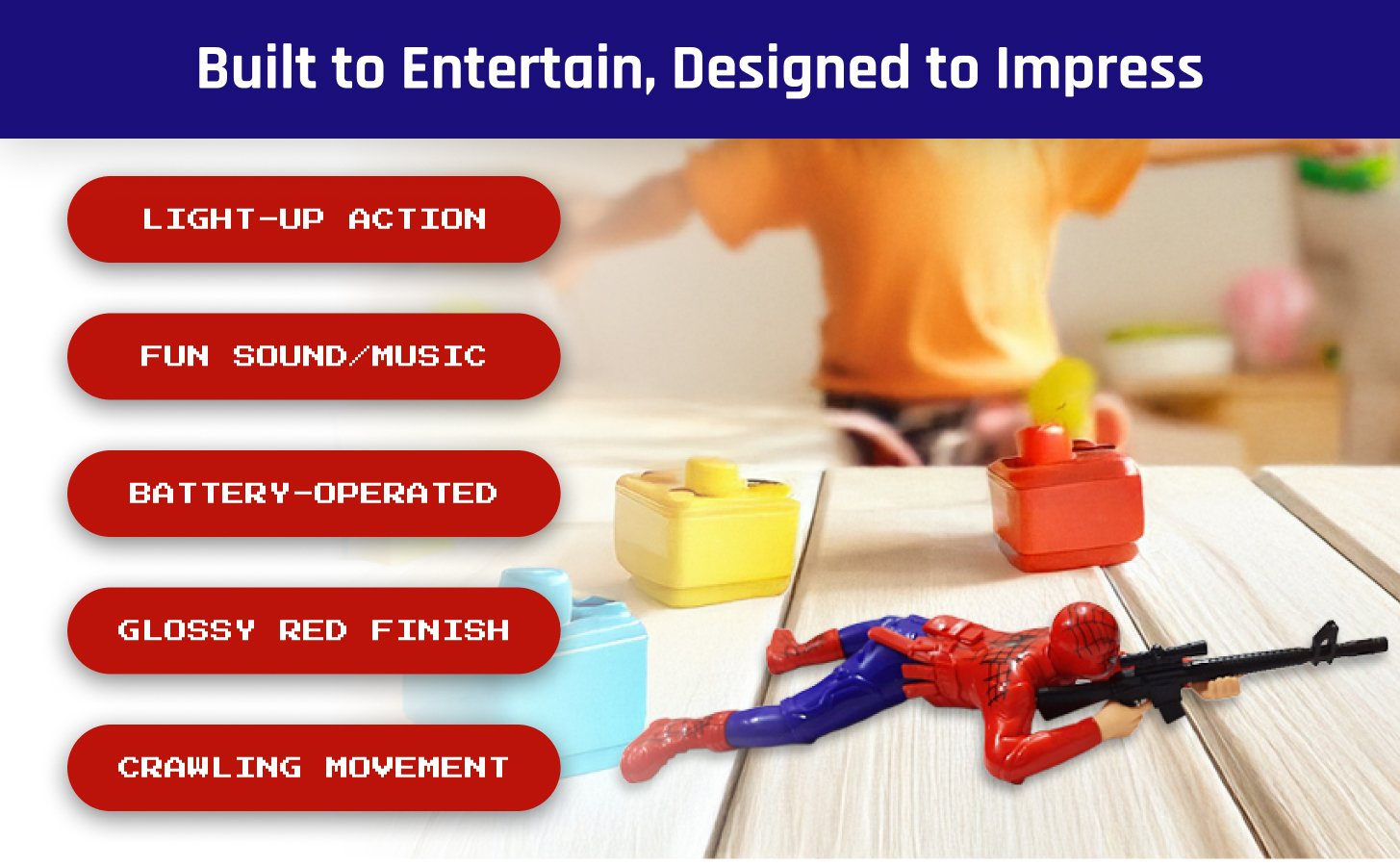 Built to Entertain, Designed to Impress

LIGHT-UP ACTION

FUN SOUND/MUSIC

BATTERY-OPERATED

GLOSSY RED FINISH

CRAWLING MOVEMENT